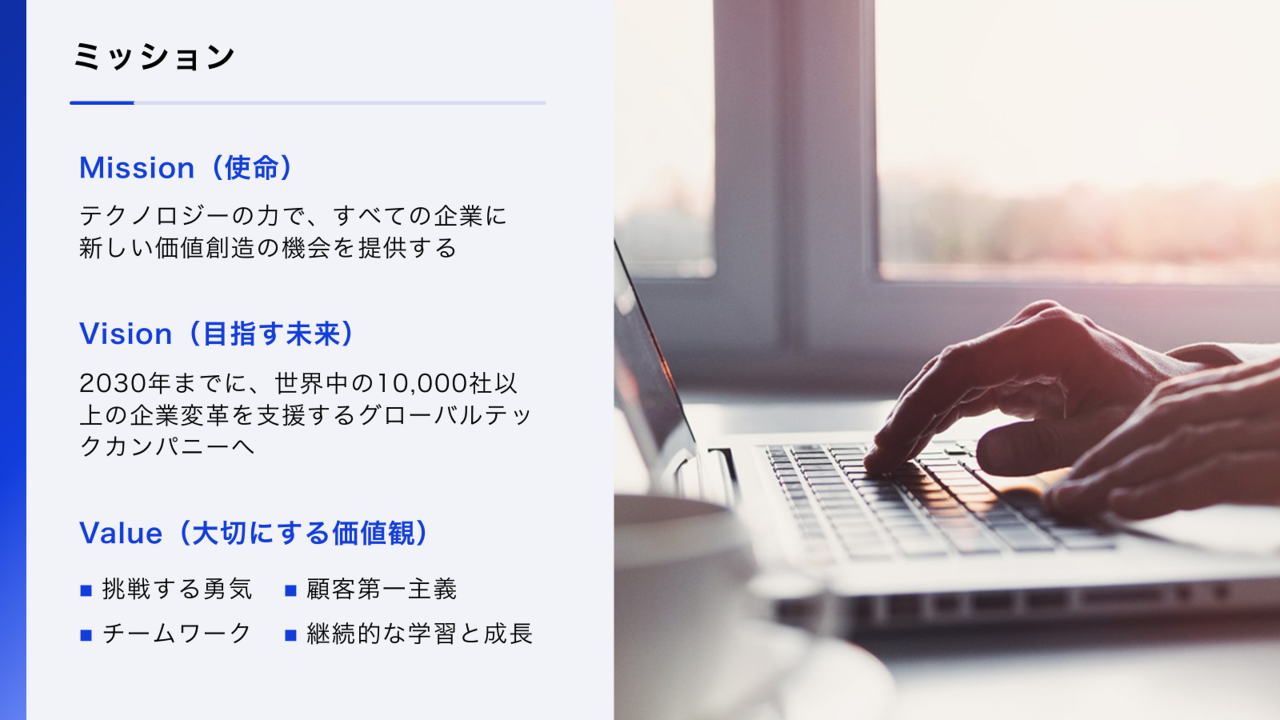 ミッション

Mission（使命）

テクノロジーの力で、すべての企業に新しい価値創造の機会を提供する

Vision（目指す未来）

2030年までに、世界中の10,000社以上の企業変革を支援するグローバルテックカンパニーへ

Value（大切にする価値観）

■ 挑戦する勇気　■ 顧客第一主義

■ チームワーク　■ 継続的な学習と成長